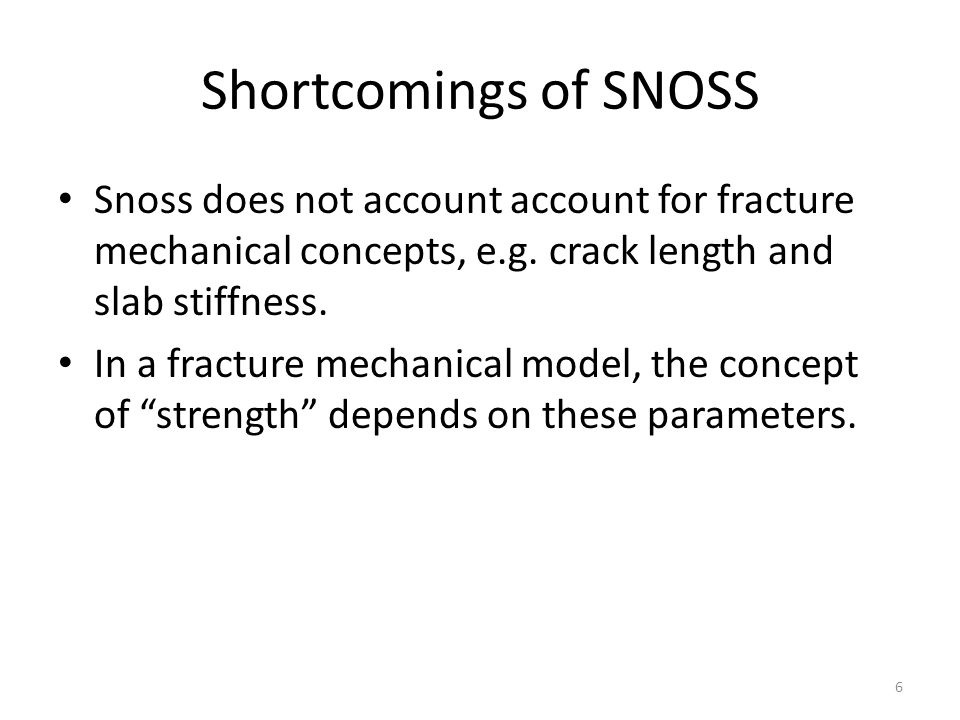 Shortcomings of SNOSS

• Snoss does not account account for fracture mechanical concepts, e.g. crack length and slab stiffness.

• In a fracture mechanical model, the concept of “strength” depends on these parameters.

6